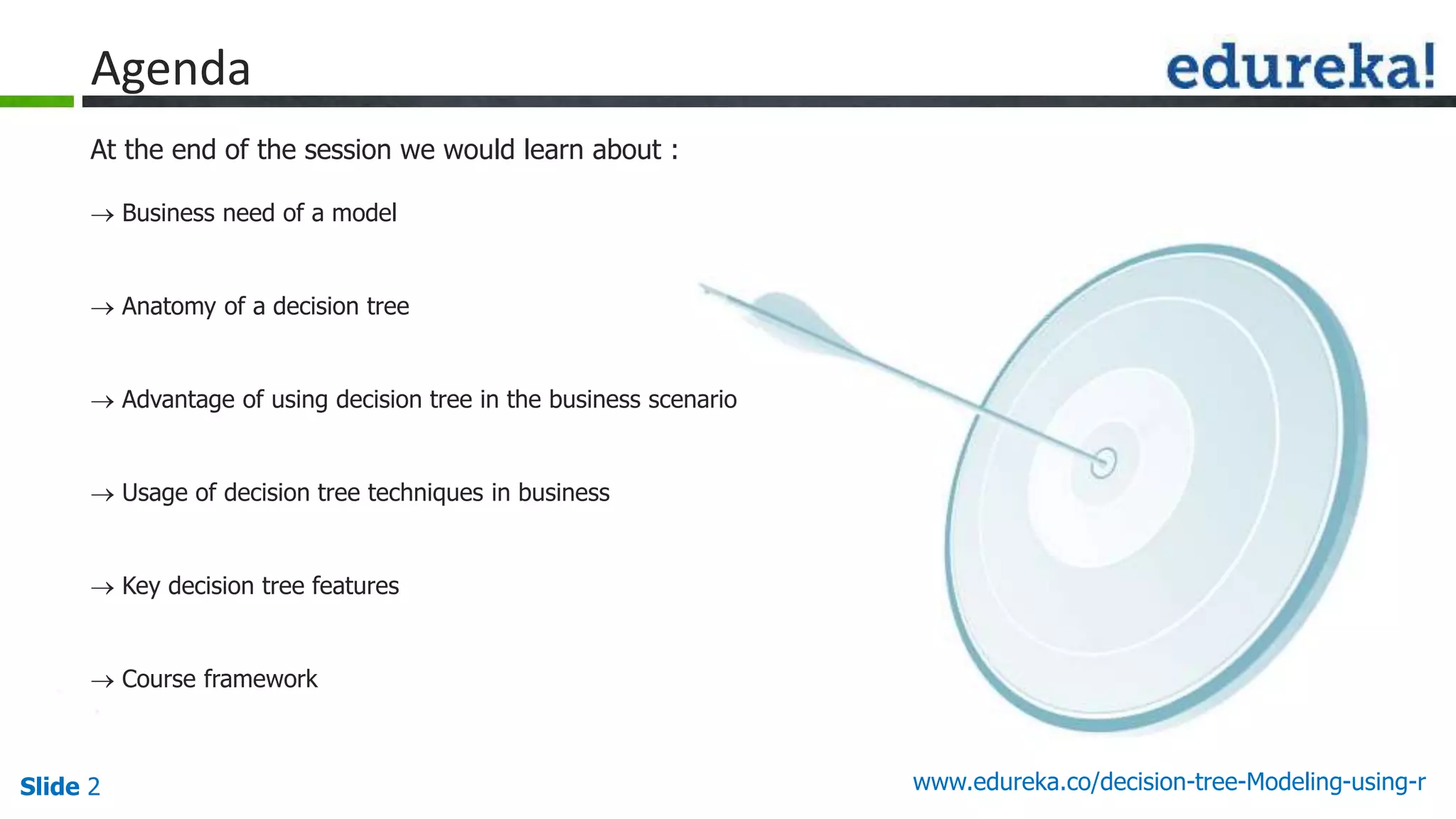 Agenda

edureka!

At the end of the session we would learn about :

→ Business need of a model

→ Anatomy of a decision tree

→ Advantage of using decision tree in the business scenario

→ Usage of decision tree techniques in business

→ Key decision tree features

→ Course framework

Slide 2

www.edureka.co/decision-tree-Modeling-using-r